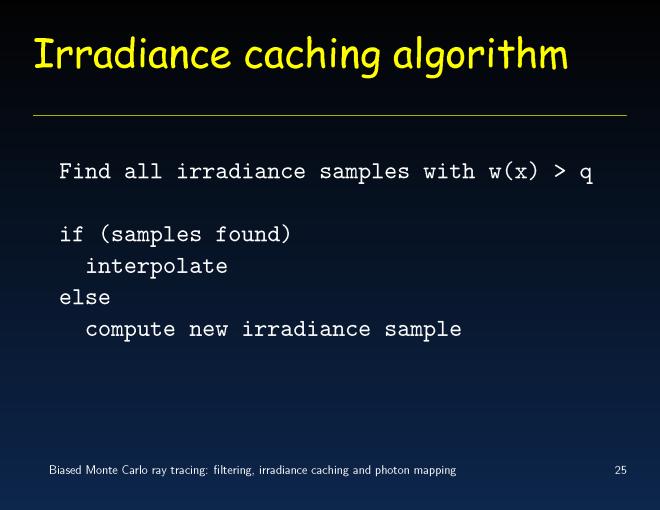 Irradiance caching algorithm

Find all irradiance samples with w(x) > q

if (samples found)
  interpolate
else
  compute new irradiance sample

Biased Monte Carlo ray tracing: filtering, irradiance caching and photon mapping

25